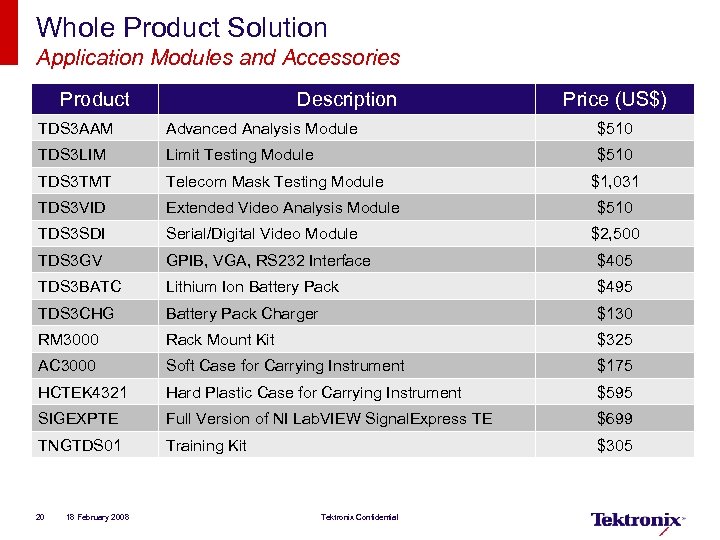 Whole Product Solution
Application Modules and Accessories

| Product | Description | Price (US$) |
|---|---|---|
| TDS3AAM | Advanced Analysis Module | $510 |
| TDS3LIM | Limit Testing Module | $510 |
| TDS3TMT | Telecom Mask Testing Module | $1,031 |
| TDS3VID | Extended Video Analysis Module | $510 |
| TDS3SDI | Serial/Digital Video Module | $2,500 |
| TDS3GV | GPIB, VGA, RS232 Interface | $405 |
| TDS3BATC | Lithium Ion Battery Pack | $495 |
| TDS3CHG | Battery Pack Charger | $130 |
| RM3000 | Rack Mount Kit | $325 |
| AC3000 | Soft Case for Carrying Instrument | $175 |
| HCTEK4321 | Hard Plastic Case for Carrying Instrument | $595 |
| SIGEXPTE | Full Version of NI LabVIEW SignalExpress TE | $699 |
| TNGTDS01 | Training Kit | $305 |

20 18 February 2008 Tektronix Confidential

Tektronix